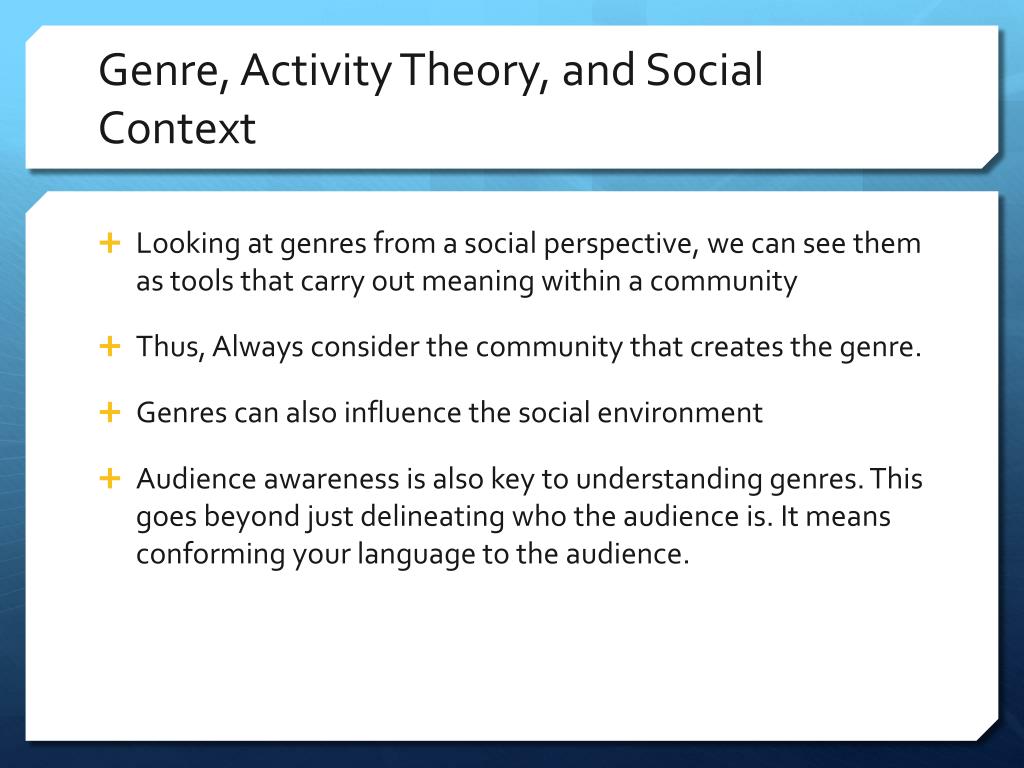 Genre, Activity Theory, and Social Context

+ Looking at genres from a social perspective, we can see them as tools that carry out meaning within a community

+ Thus, Always consider the community that creates the genre.

+ Genres can also influence the social environment

+ Audience awareness is also key to understanding genres. This goes beyond just delineating who the audience is. It means conforming your language to the audience.